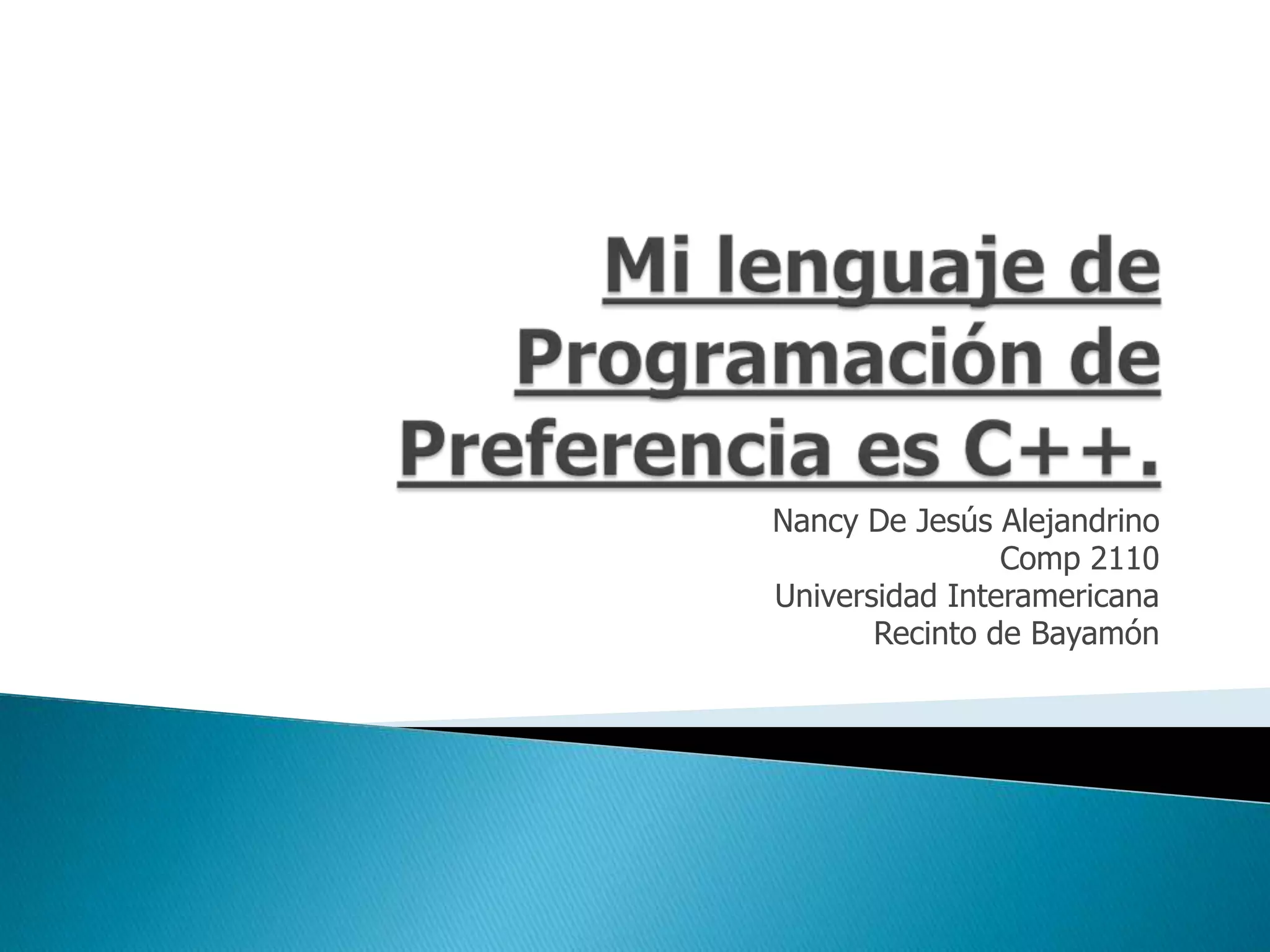 Mi lenguaje de Programación de Preferencia es C++.

Nancy De Jesús Alejandrino
Comp 2110
Universidad Interamericana
Recinto de Bayamón